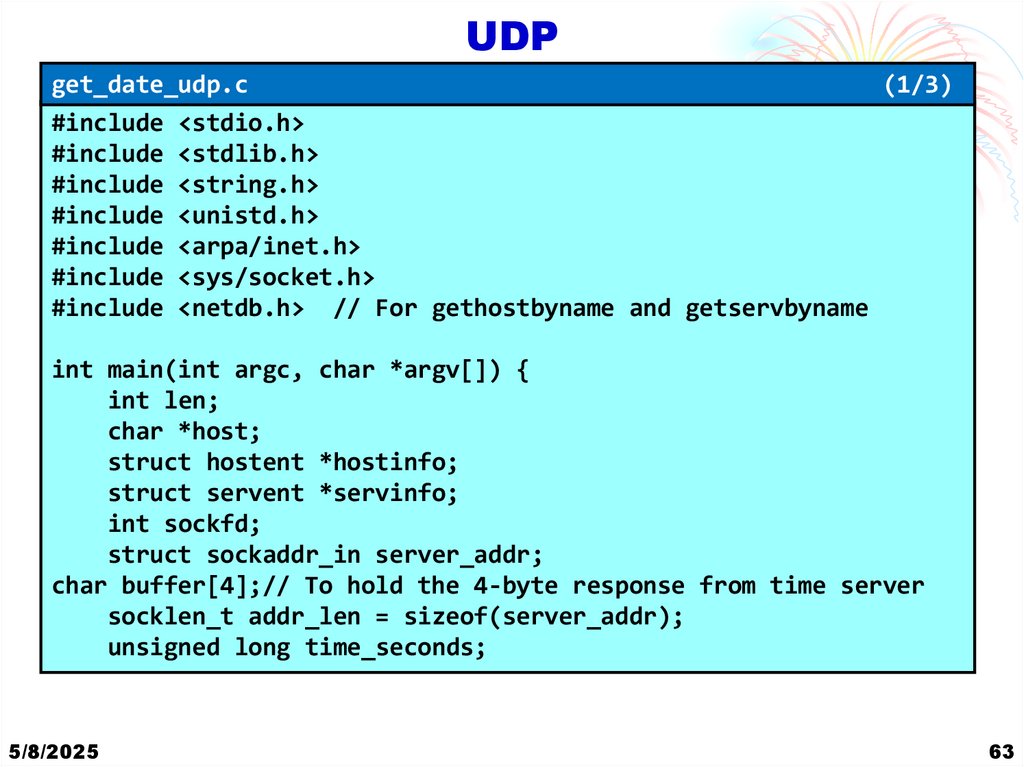 UDP

get_date_udp.c (1/3)

#include <stdio.h>
#include <stdlib.h>
#include <string.h>
#include <unistd.h>
#include <arpa/inet.h>
#include <sys/socket.h>
#include <netdb.h> // For gethostbyname and getservbyname

int main(int argc, char *argv[]) {
    int len;
    char *host;
    struct hostent *hostinfo;
    struct servent *servinfo;
    int sockfd;
    struct sockaddr_in server_addr;
char buffer[4];// To hold the 4-byte response from time server
    socklen_t addr_len = sizeof(server_addr);
    unsigned long time_seconds;

5/8/2025

63